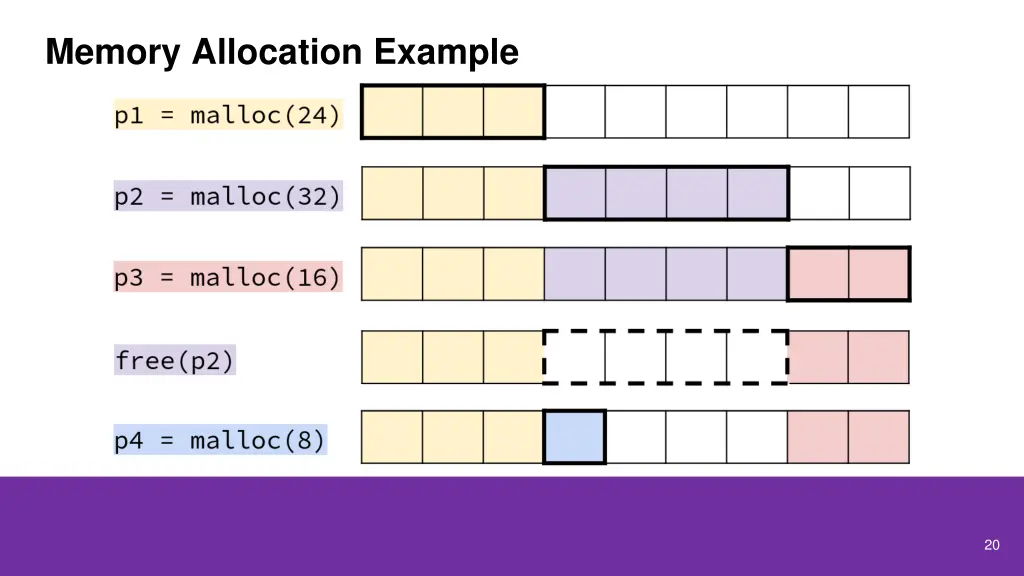 Memory Allocation Example

p1 = malloc(24)

p2 = malloc(32)

p3 = malloc(16)

free(p2)

p4 = malloc(8)

20